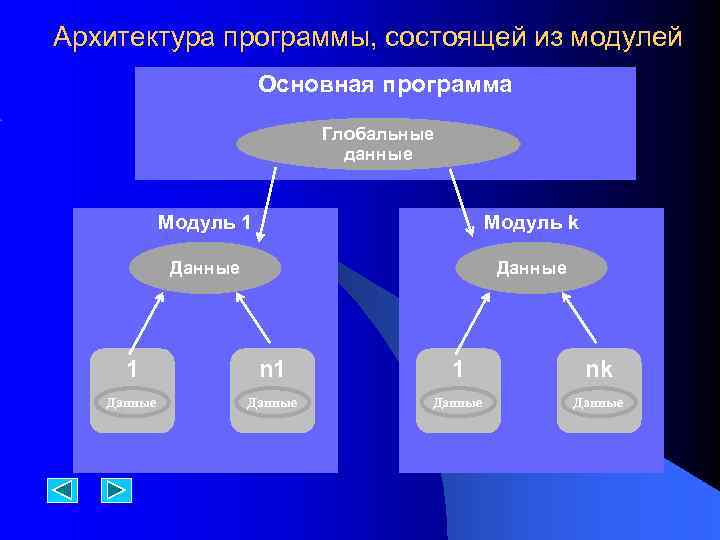 Архитектура программы, состоящей из модулей

Основная программа

Глобальные данные

Модуль 1

Данные

1

Данные

n1

Данные

Модуль k

Данные

1

Данные

nk

Данные